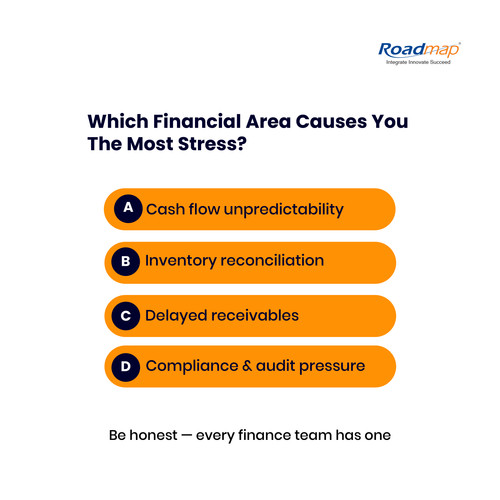 Roadmap®
Integrate Innovate Succeed

Which Financial Area Causes You The Most Stress?

A Cash flow unpredictability

B Inventory reconciliation

C Delayed receivables

D Compliance & audit pressure

Be honest — every finance team has one